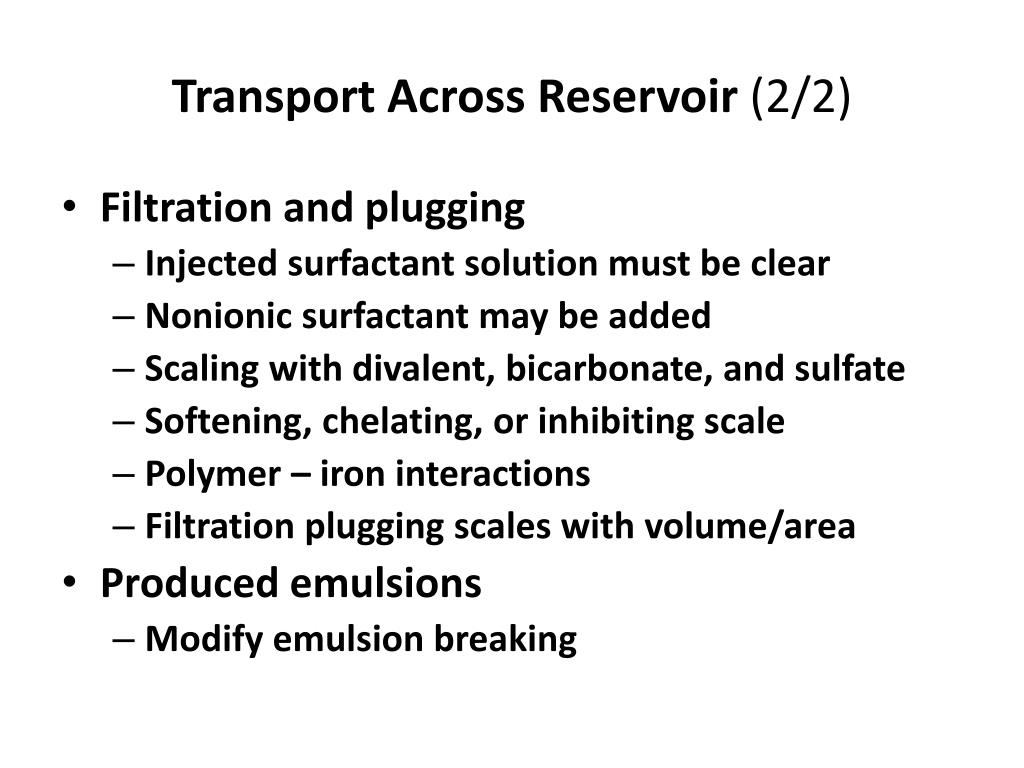 Transport Across Reservoir (2/2)

• Filtration and plugging
– Injected surfactant solution must be clear
– Nonionic surfactant may be added
– Scaling with divalent, bicarbonate, and sulfate
– Softening, chelating, or inhibiting scale
– Polymer – iron interactions
– Filtration plugging scales with volume/area
• Produced emulsions
– Modify emulsion breaking